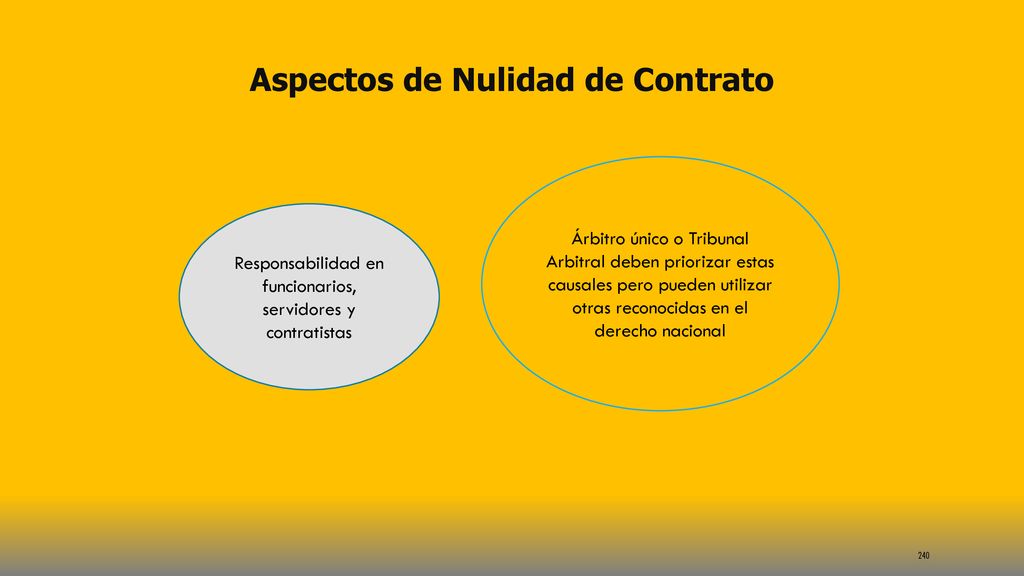 Aspectos de Nulidad de Contrato

Responsabilidad en funcionarios, servidores y contratistas

Árbitro único o Tribunal Arbitral deben priorizar estas causales pero pueden utilizar otras reconocidas en el derecho nacional

240